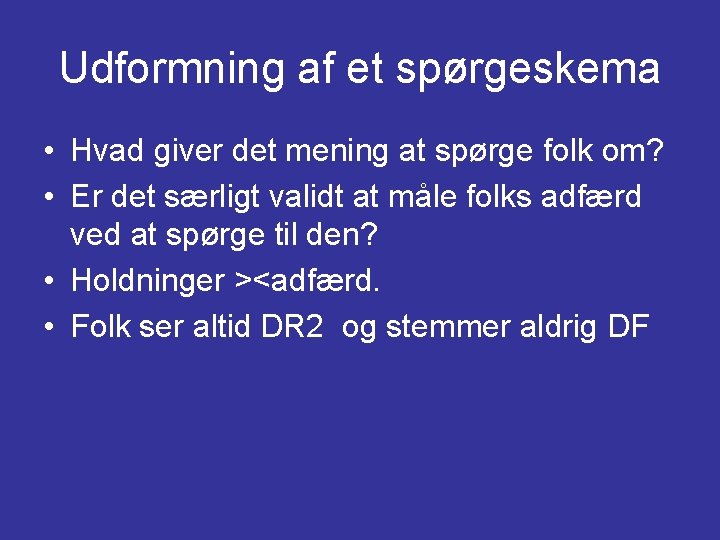 Udformning af et spørgeskema

• Hvad giver det mening at spørge folk om?
• Er det særligt validt at måle folks adfærd ved at spørge til den?
• Holdninger ><adfærd.
• Folk ser altid DR2  og stemmer aldrig DF